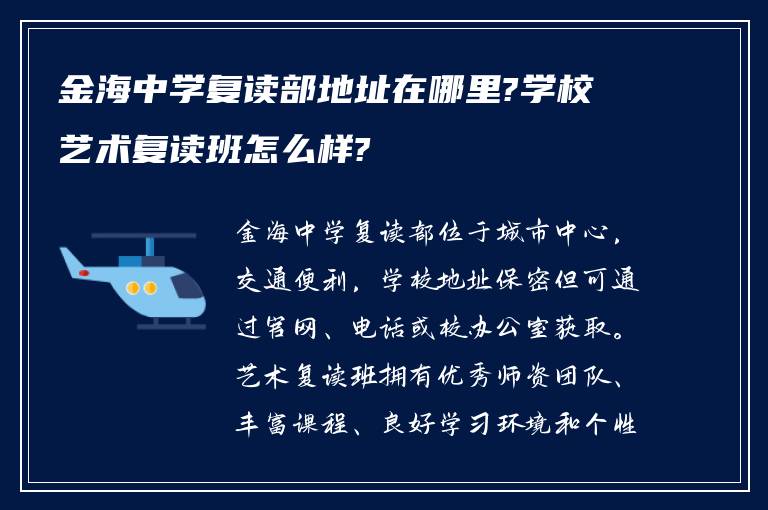 金海中学复读部地址在哪里?学校艺术复读班怎么样?

金海中学复读部位于城市中心，交通便利，学校地址保密但可通过官网、电话或校办公室获取。艺术复读班拥有优秀师资团队、丰富课程、良好学习环境和个性